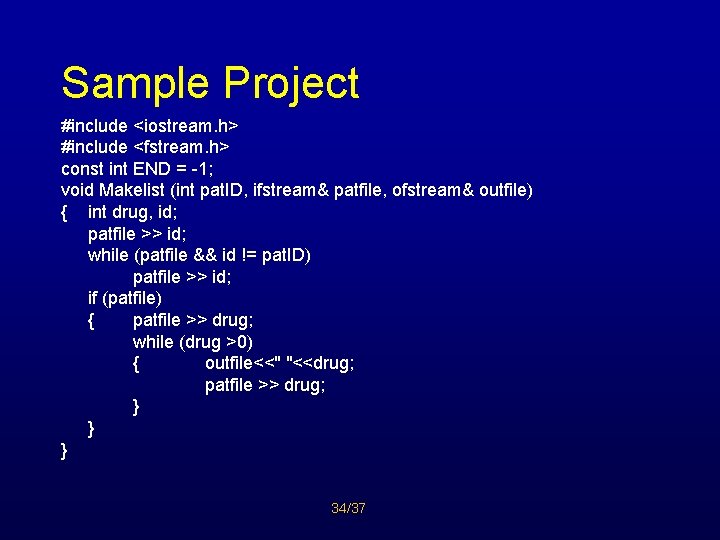 Sample Project

#include <iostream.h>
#include <fstream.h>
const int END = -1;
void Makelist (int patID, ifstream& patfile, ofstream& outfile)
{ int drug, id;
patfile >> id;
while (patfile && id != patID)
patfile >> id;
if (patfile)
{ patfile >> drug;
while (drug >0)
{ outfile<<" "<<drug;
patfile >> drug;
}
}
}

34/37